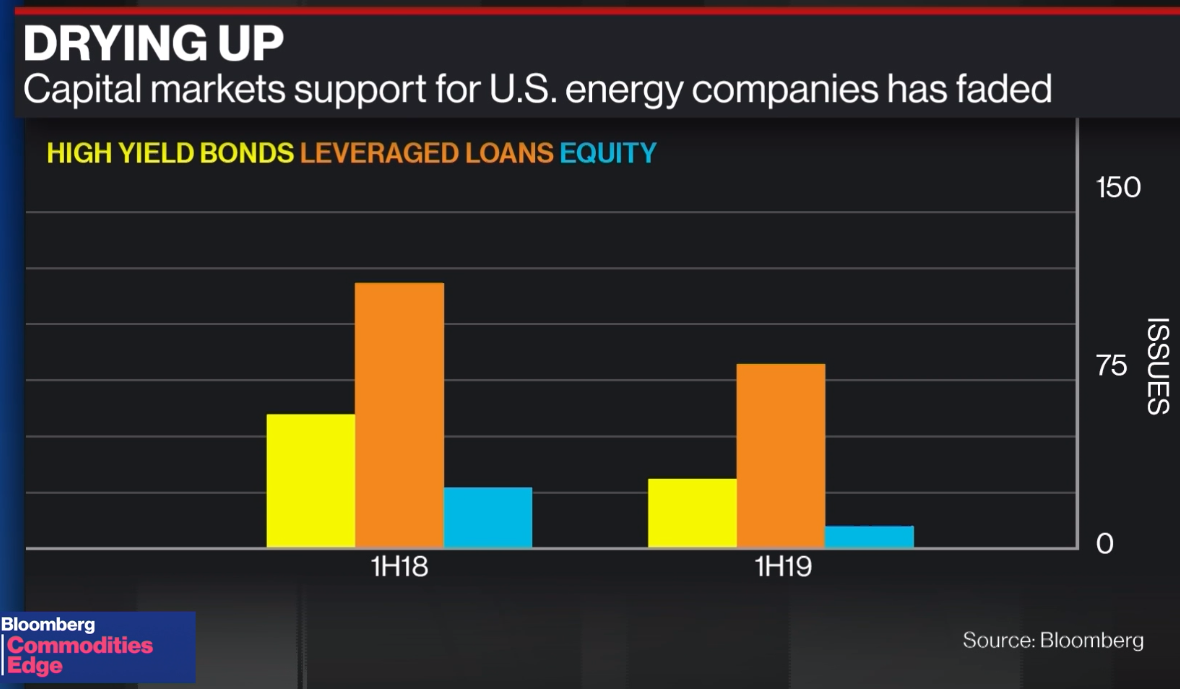 DRYING UP
Capital markets support for U.S. energy companies has faded

HIGH YIELD BONDS LEVERAGED LOANS EQUITY

150
75
0
ISSUES

1H18
1H19

Bloomberg
Commodities
Edge

Source: Bloomberg